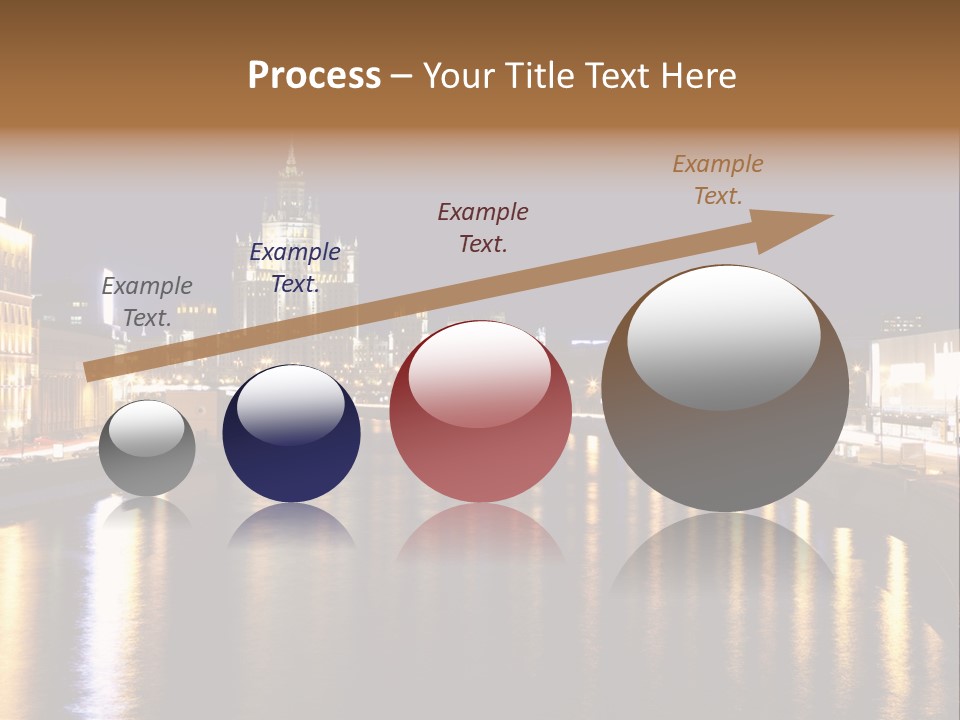 Process – Your Title Text Here

Example Text.

Example Text.

Example Text.

Example Text.